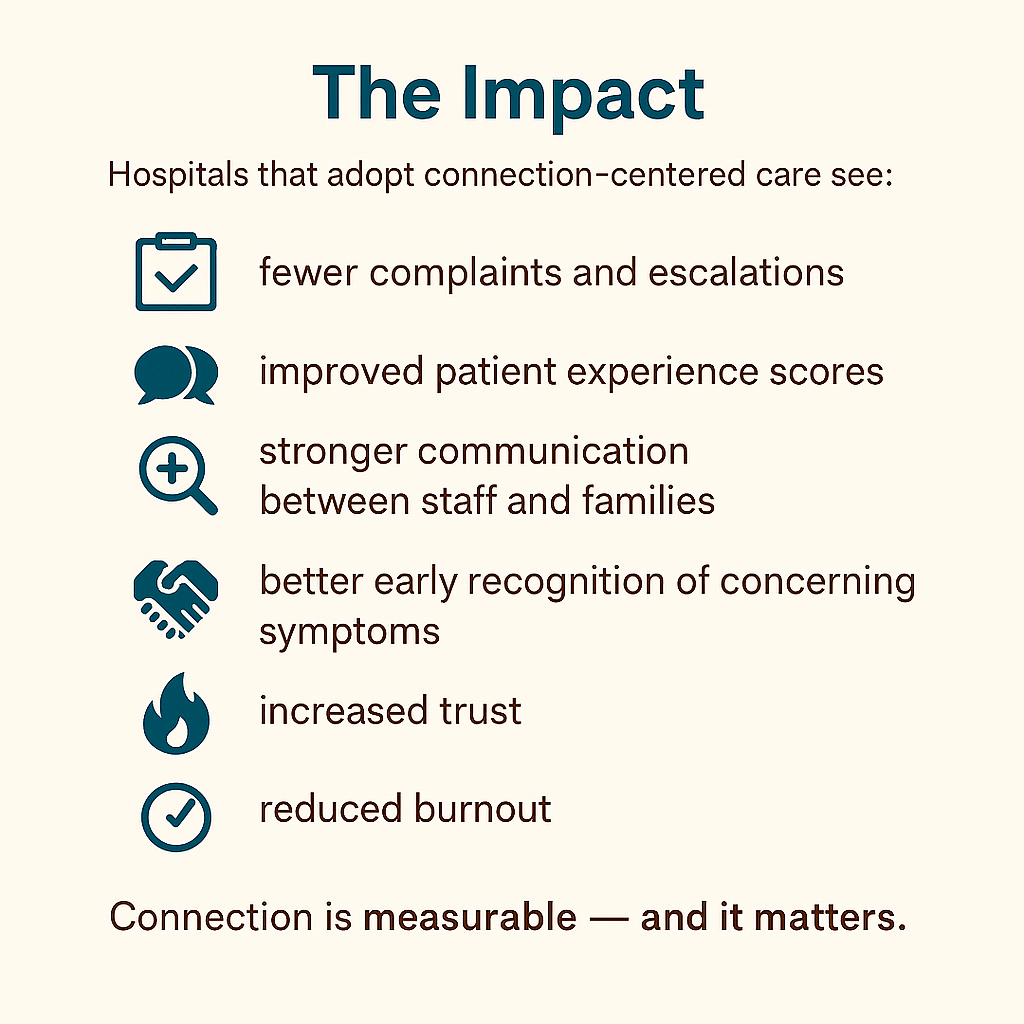 The Impact

Hospitals that adopt connection-centered care see:

fewer complaints and escalations

improved patient experience scores

stronger communication between staff and families

better early recognition of concerning symptoms

increased trust

reduced burnout

Connection is measurable — and it matters.